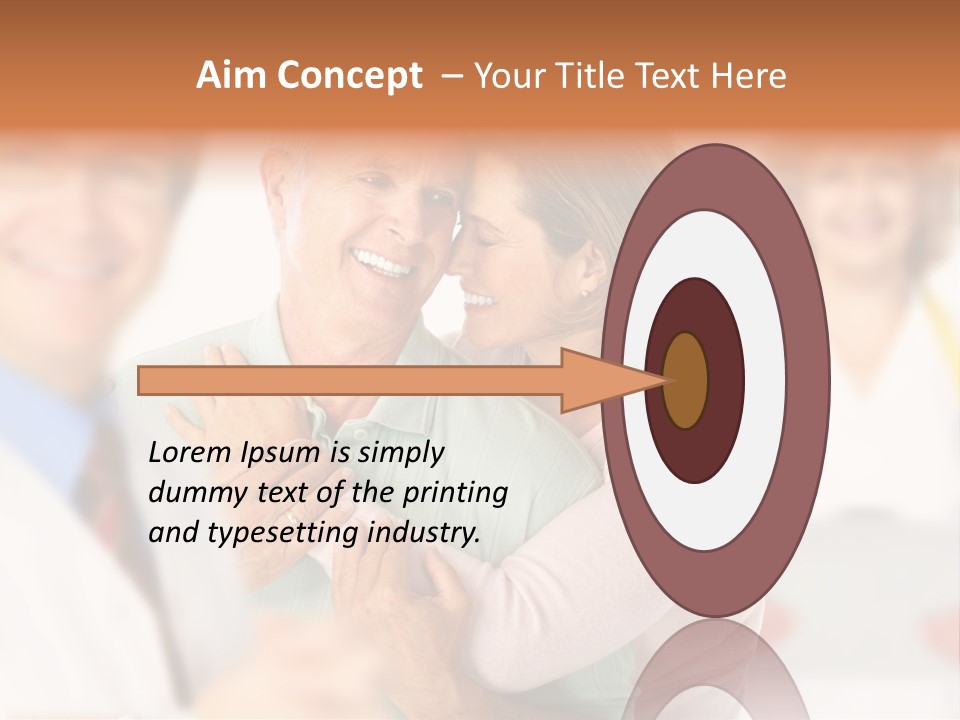 Aim Concept – Your Title Text Here

Lorem Ipsum is simply dummy text of the printing and typesetting industry.